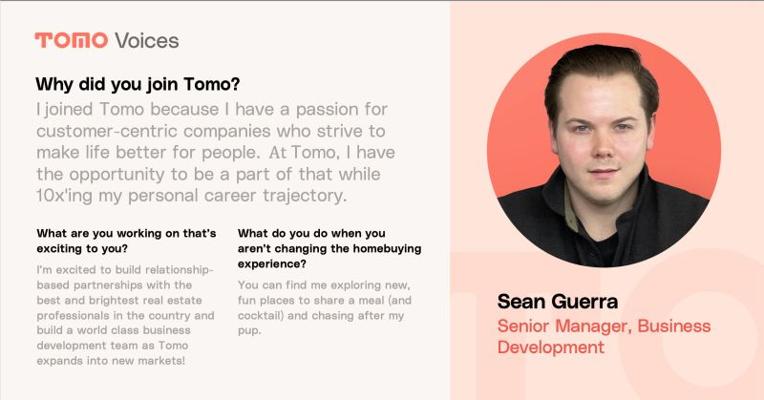 TOMO Voices

Why did you join Tomo?

I joined Tomo because I have a passion for customer-centric companies who strive to make life better for people. At Tomo, I have the opportunity to be a part of that while 10x'ing my personal career trajectory.

What are you working on that's exciting to you?

I'm excited to build relationship-based partnerships with the best and brightest real estate professionals in the country and build a world class business development team as Tomo expands into new markets!

What do you do when you aren't changing the homebuying experience?

You can find me exploring new, fun places to share a meal (and cocktail) and chasing after my pup.

Sean Guerra

Senior Manager, Business Development